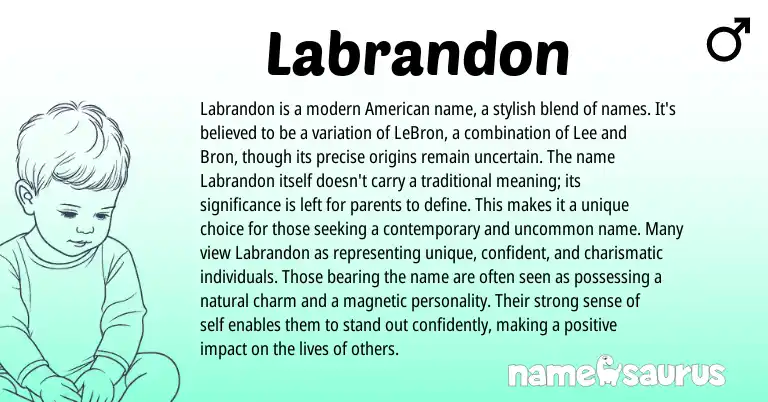 Labrandon

♂

Labrandon is a modern American name, a stylish blend of names. It's believed to be a variation of LeBron, a combination of Lee and Bron, though its precise origins remain uncertain. The name Labrandon itself doesn't carry a traditional meaning; its significance is left for parents to define. This makes it a unique choice for those seeking a contemporary and uncommon name. Many view Labrandon as representing unique, confident, and charismatic individuals. Those bearing the name are often seen as possessing a natural charm and a magnetic personality. Their strong sense of self enables them to stand out confidently, making a positive impact on the lives of others.

namesaurus